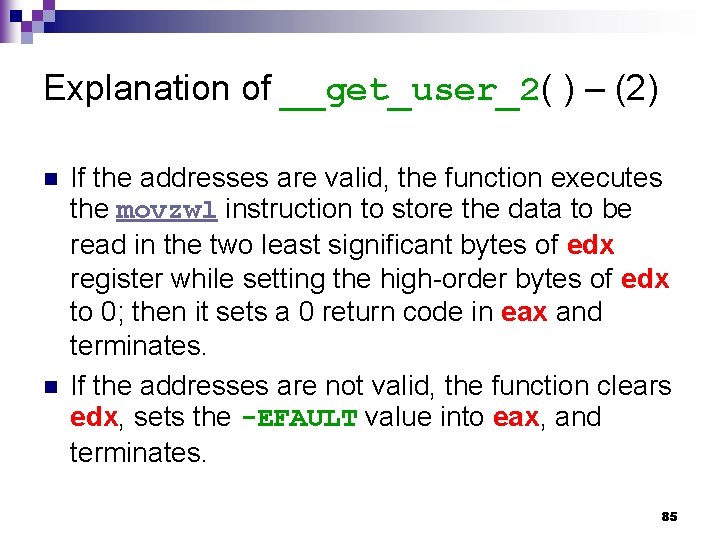 Explanation of __get_user_2( ) – (2)

■ If the addresses are valid, the function executes the movzwl instruction to store the data to be read in the two least significant bytes of edx register while setting the high-order bytes of edx to 0; then it sets a 0 return code in eax and terminates.

■ If the addresses are not valid, the function clears edx, sets the -EFAULT value into eax, and terminates.

85